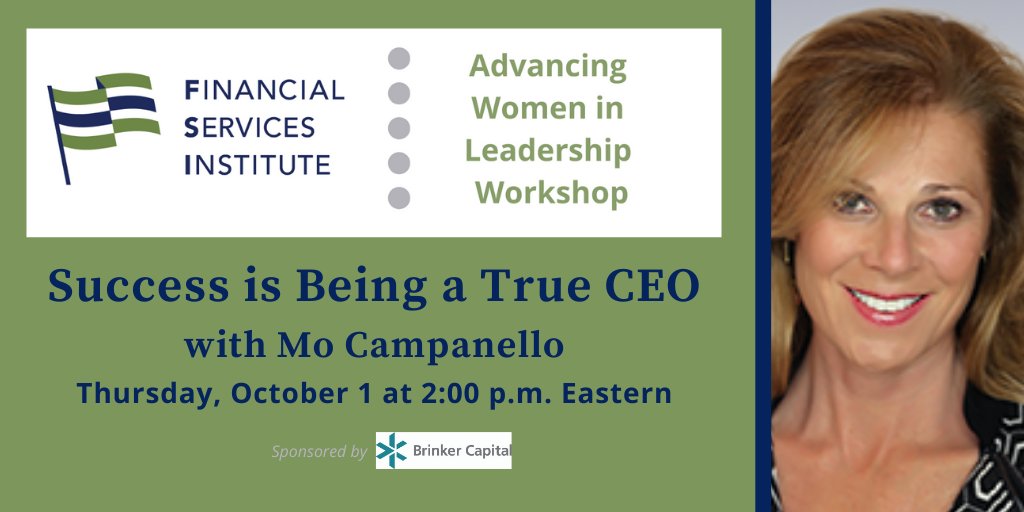 FINANCIAL SERVICES INSTITUTE

Advancing Women in Leadership Workshop

Success is Being a True CEO
with Mo Campanello
Thursday, October 1 at 2:00 p.m. Eastern

Sponsored by Brinker Capital